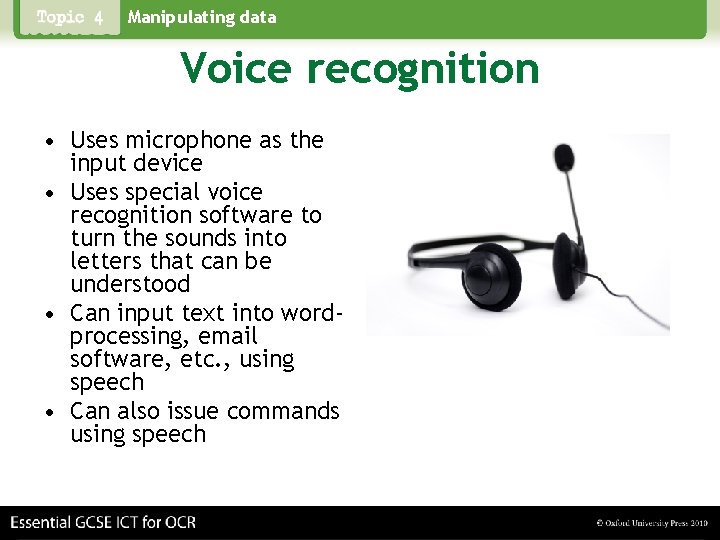 Topic 4 Manipulating data

Voice recognition

• Uses microphone as the input device
• Uses special voice recognition software to turn the sounds into letters that can be understood
• Can input text into word-processing, email software, etc., using speech
• Can also issue commands using speech

Essential GCSE ICT for OCR

© Oxford University Press 2010